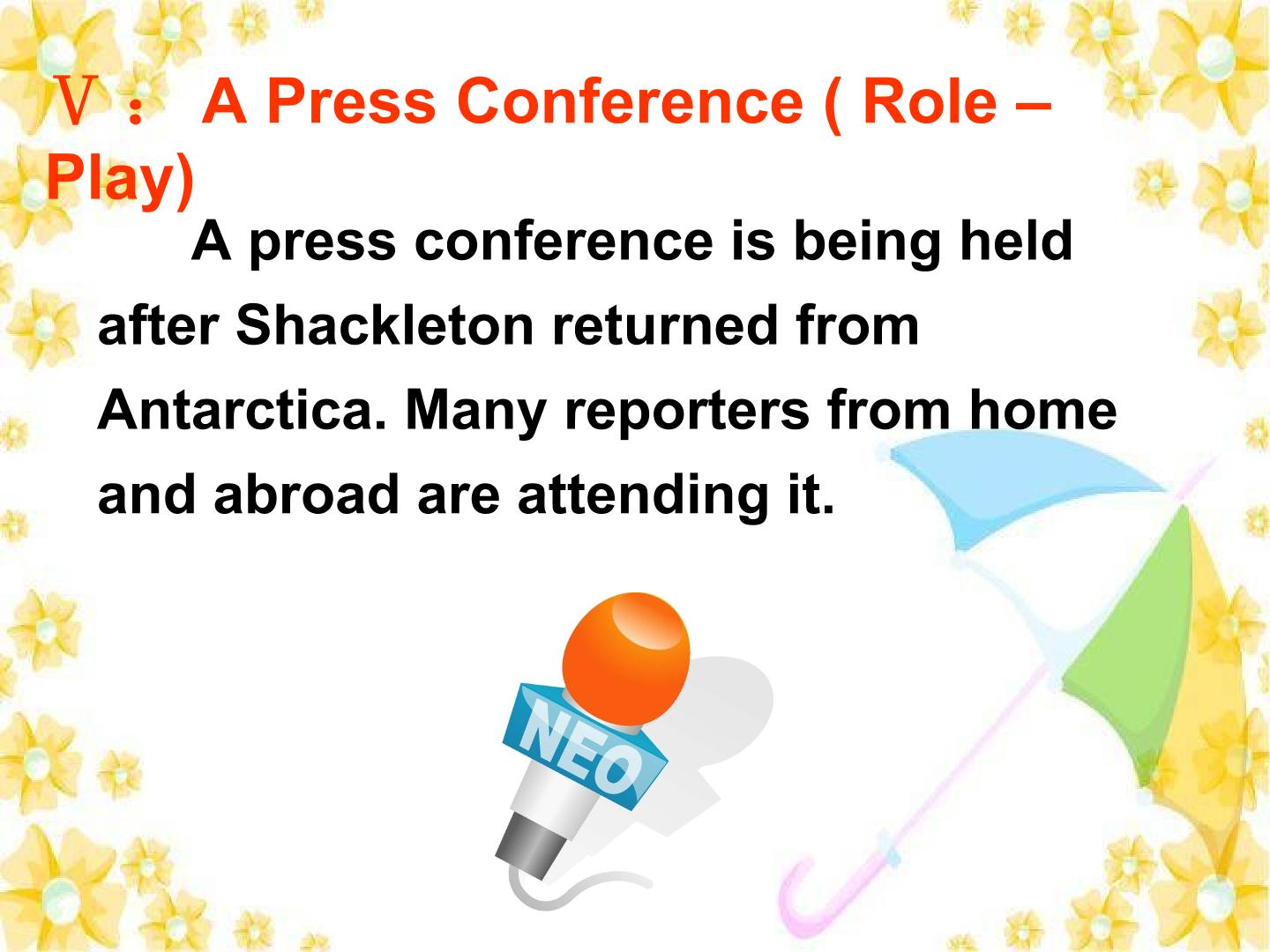 Ⅴ： A Press Conference ( Role – Play)

A press conference is being held after Shackleton returned from Antarctica. Many reporters from home and abroad are attending it.

NEO